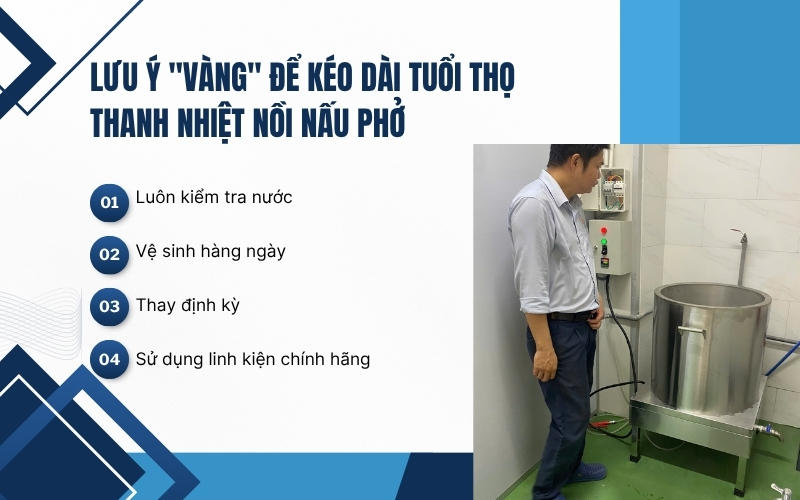 LƯU Ý "VÀNG" ĐỂ KÉO DÀI TUỔI THỌ THANH NHIỆT NỒI NẤU PHỞ

01 Luôn kiểm tra nước

02 Vệ sinh hàng ngày

03 Thay định kỳ

04 Sử dụng linh kiện chính hãng